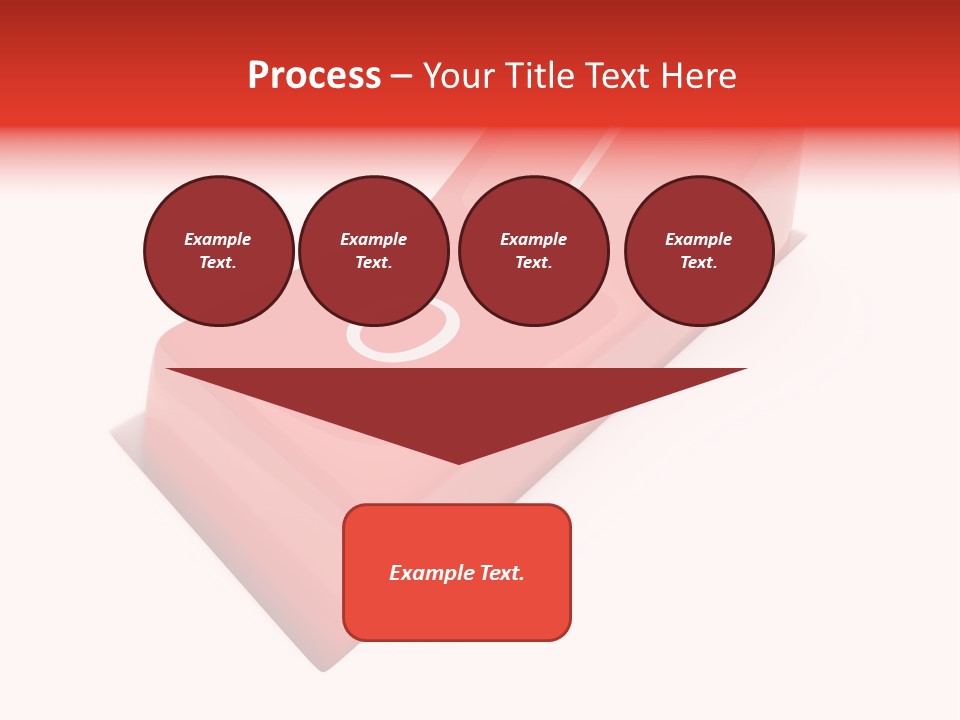 Process – Your Title Text Here

Example Text.

Example Text.

Example Text.

Example Text.

Example Text.